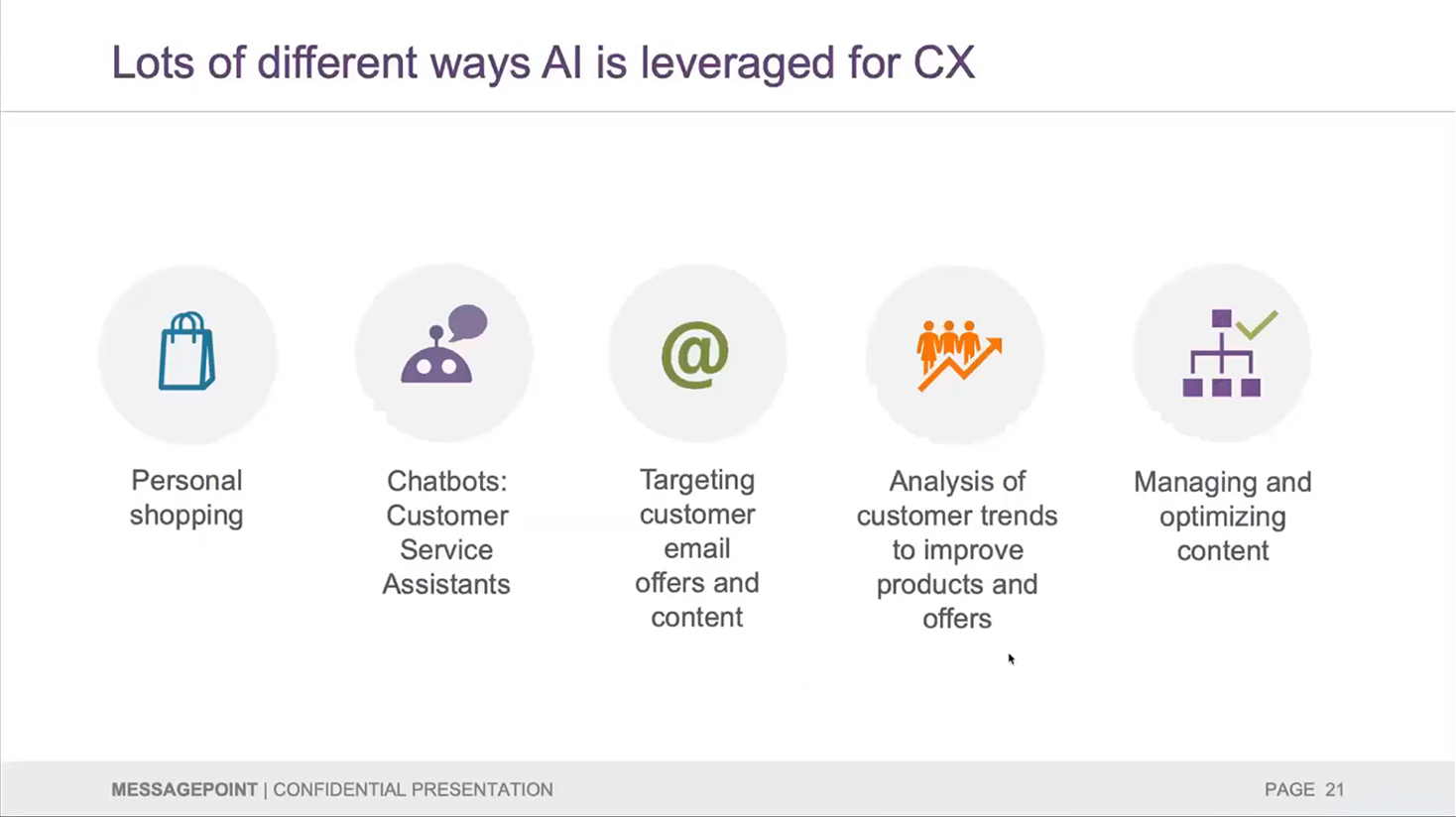 Lots of different ways AI is leveraged for CX

@

Personal shopping

Chatbots: Customer Service Assistants

Targeting customer email offers and content

Analysis of customer trends to improve products and offers

Managing and optimizing content

MESSAGEPOINT | CONFIDENTIAL PRESENTATION

PAGE 21